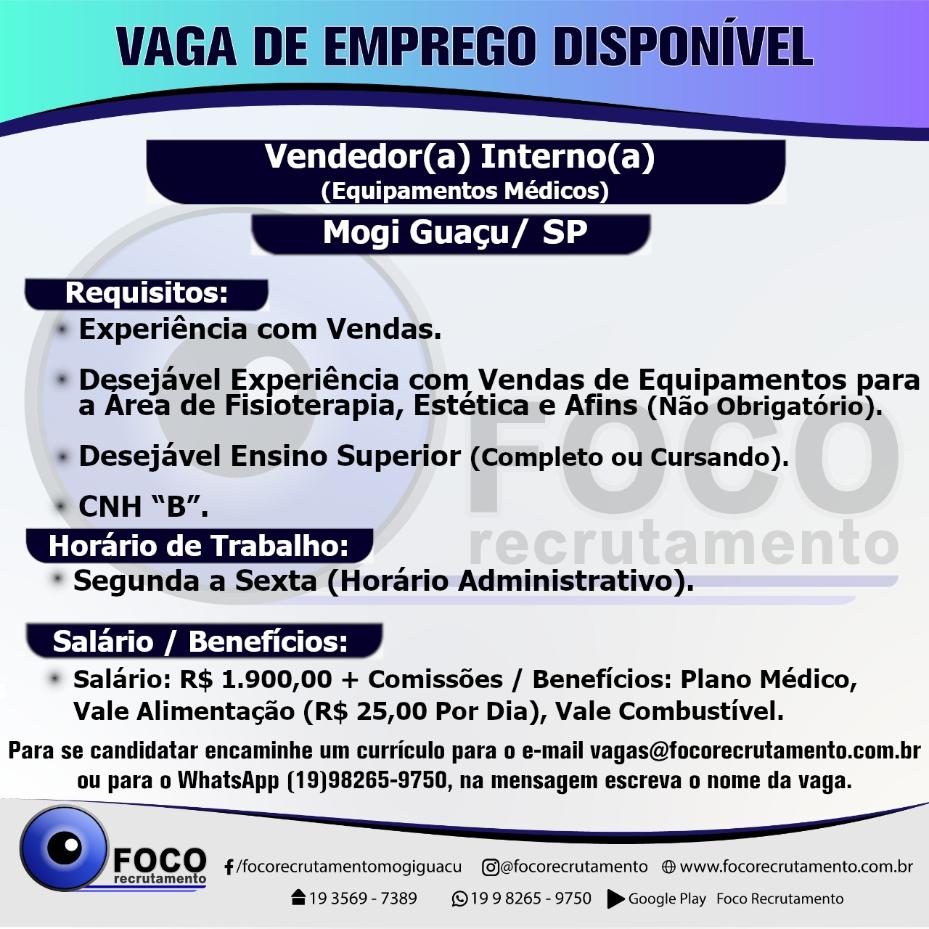 VAGA DE EMPREGO DISPONÍVEL

Vendedor(a) Interno(a)
(Equipamentos Médicos)

Mogi Guaçu/ SP

Requisitos:

Experiência com Vendas.

Desejável Experiência com Vendas de Equipamentos para a Área de Fisioterapia, Estética e Afins (Não Obrigatório).

Desejável Ensino Superior (Completo ou Cursando).

CNH "B".

Horário de Trabalho:

Segunda a Sexta (Horário Administrativo).

Salário / Benefícios:

Salário: R$ 1.900,00 + Comissões / Benefícios: Plano Médico, Vale Alimentação (R$ 25,00 Por Dia), Vale Combustível.

Para se candidatar encaminhe um currículo para o e-mail vagas@focorecrutamento.com.br ou para o WhatsApp (19)98265-9750, na mensagem escreva o nome da vaga.

FOCO recrutamento

FOCO recrutamento

/focorecrutamentomogiguacu @focorecrutamento www.focorecrutamento.com.br

19 3569 - 7389 19 9 8265 - 9750 Google Play Foco Recrutamento